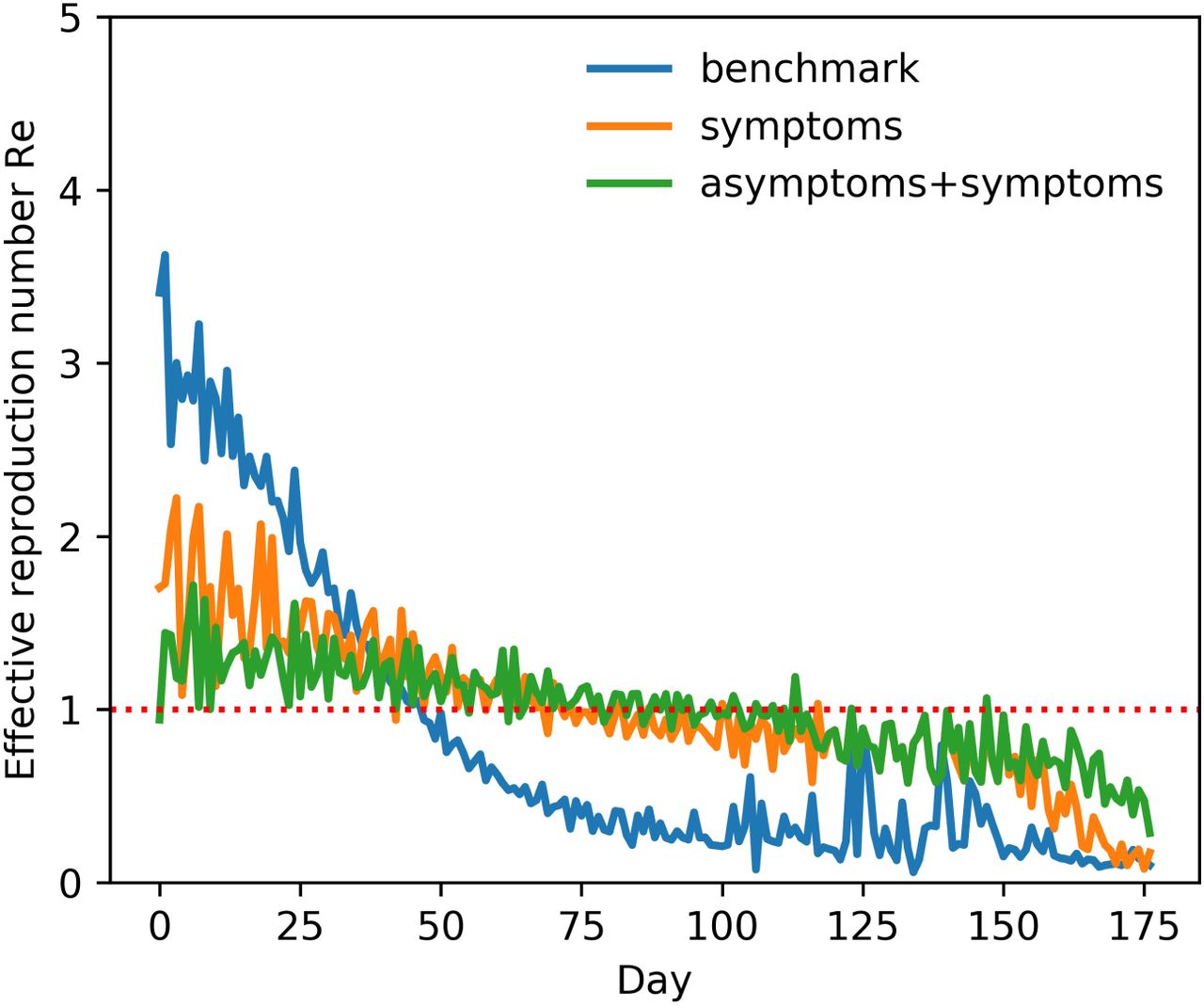 benchmark
symptoms
asymptoms+symptoms

Effective reproduction number Re

5
4
3
2
1
0

0 25 50 75 100 125 150 175

Day